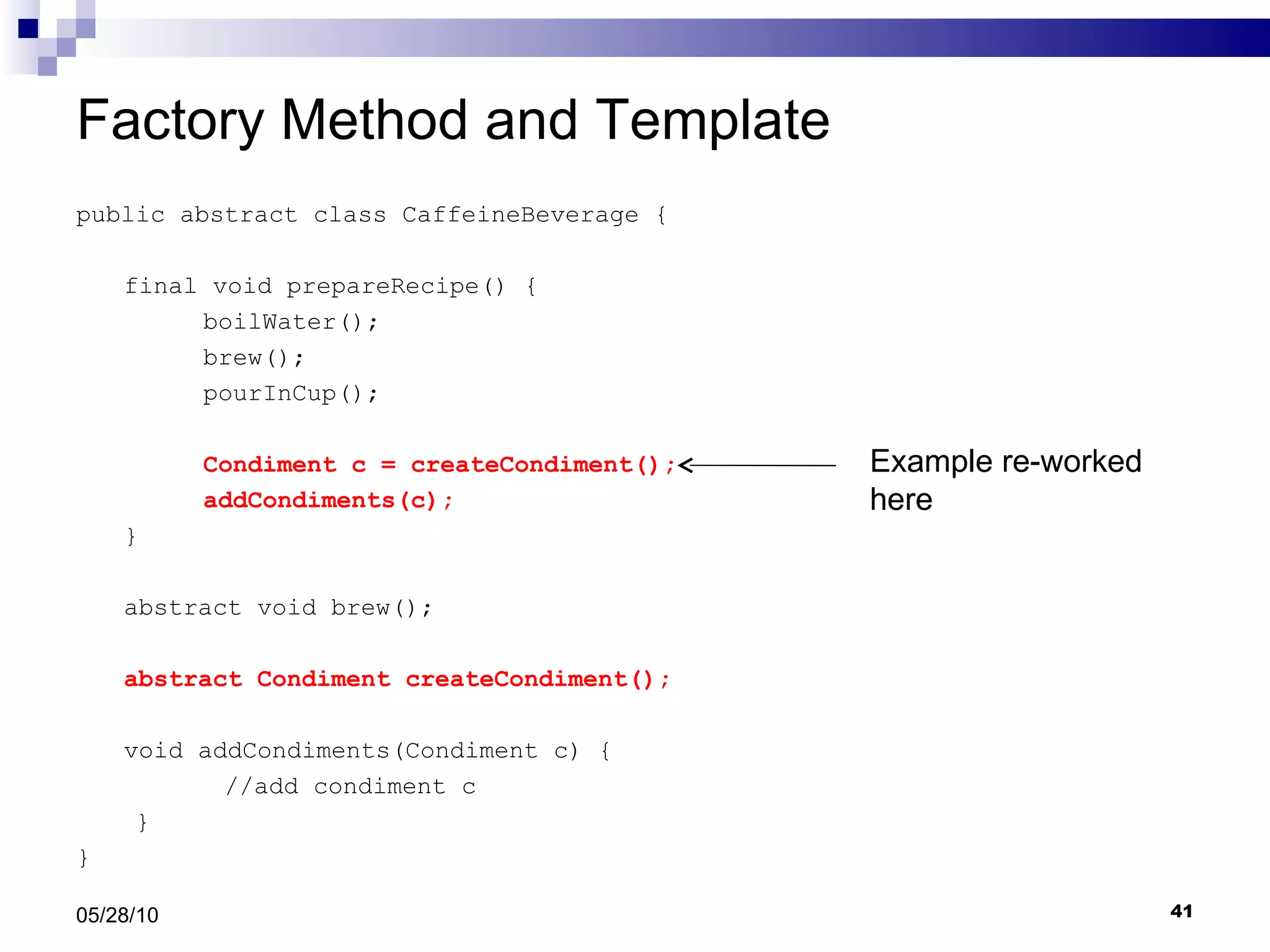 Factory Method and Template

public abstract class CaffeineBeverage {

final void prepareRecipe() {
boilWater();
brew();
pourInCup();

Condiment c = createCondiment();
addCondiments(c);
}

abstract void brew();

abstract Condiment createCondiment();

void addCondiments(Condiment c) {
//add condiment c
}
}

Example re-worked here

05/28/10

41